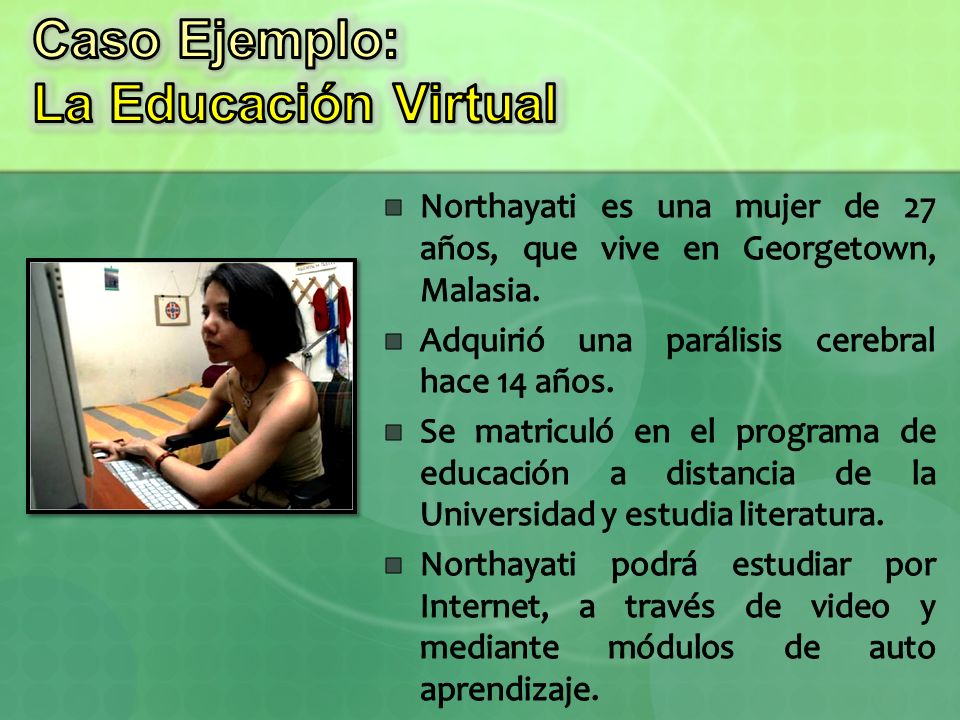 Caso Ejemplo:
La Educación Virtual

Northayati es una mujer de 27 años, que vive en Georgetown, Malasia.

Adquirió una parálisis cerebral hace 14 años.

Se matriculó en el programa de educación a distancia de la Universidad y estudia literatura.

Northayati podrá estudiar por Internet, a través de video y mediante módulos de auto aprendizaje.